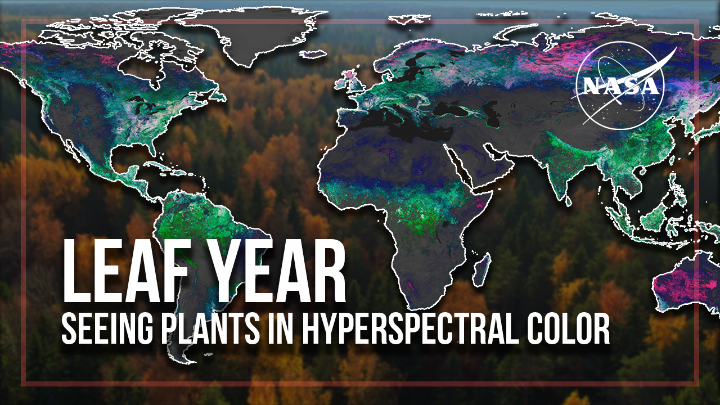 NASA

LEAF YEAR
SEEING PLANTS IN HYPERSPECTRAL COLOR